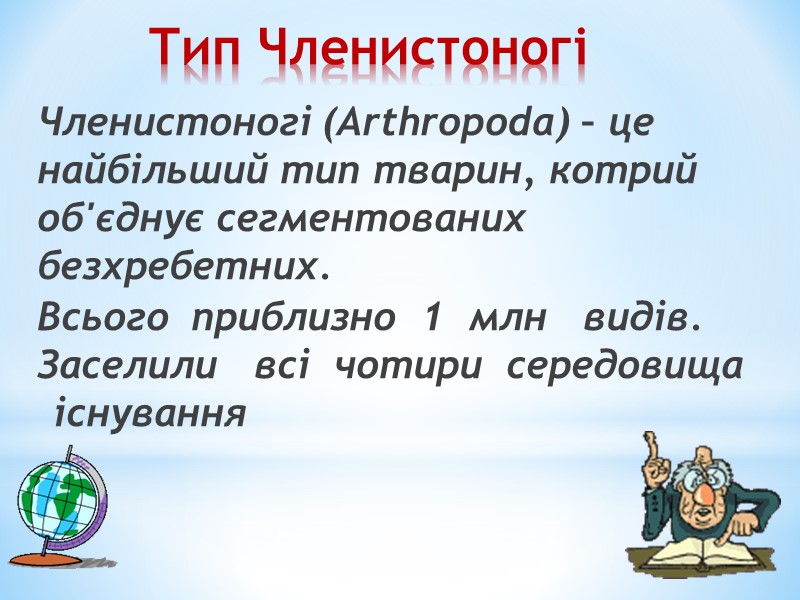 Тип Членистоногі

Членистоногі (Arthropoda) – це найбільший тип тварин, котрий об'єднує сегментованих безхребетних.

Всього приблизно 1 млн видів. Заселили всі чотири середовища існування